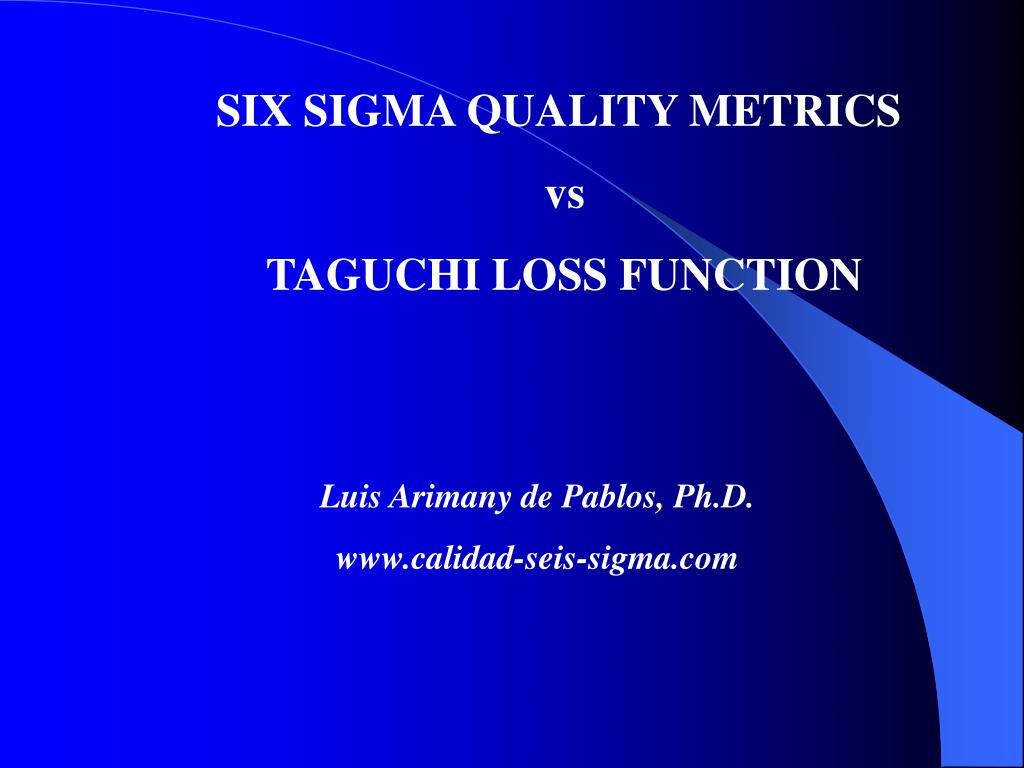 SIX SIGMA QUALITY METRICS

vs

TAGUCHI LOSS FUNCTION

Luis Arimany de Pablos, Ph.D.

www.calidad-seis-sigma.com